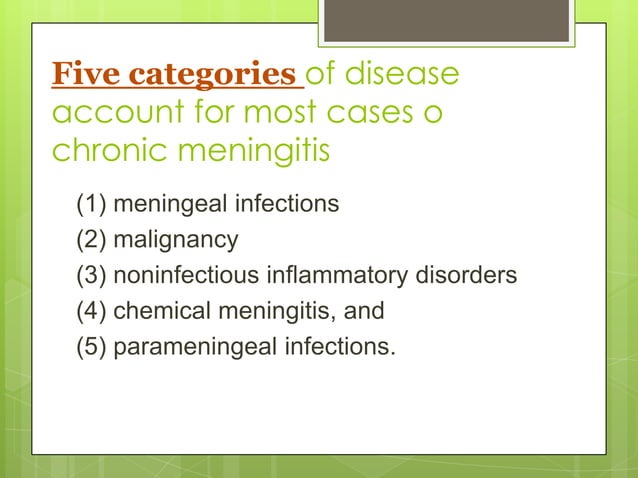 Five categories of disease account for most cases o chronic meningitis

(1) meningeal infections
(2) malignancy
(3) noninfectious inflammatory disorders
(4) chemical meningitis, and
(5) parameningeal infections.